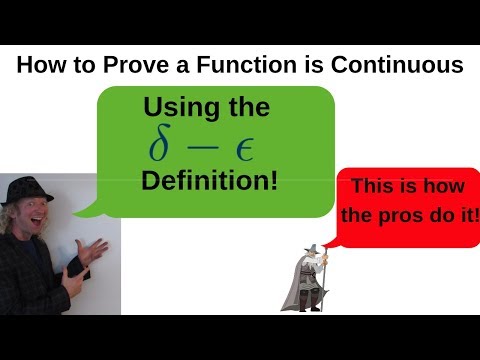 How to Prove a Function is Continuous

Using the
$\delta - \epsilon$
Definition!

This is how the pros do it!